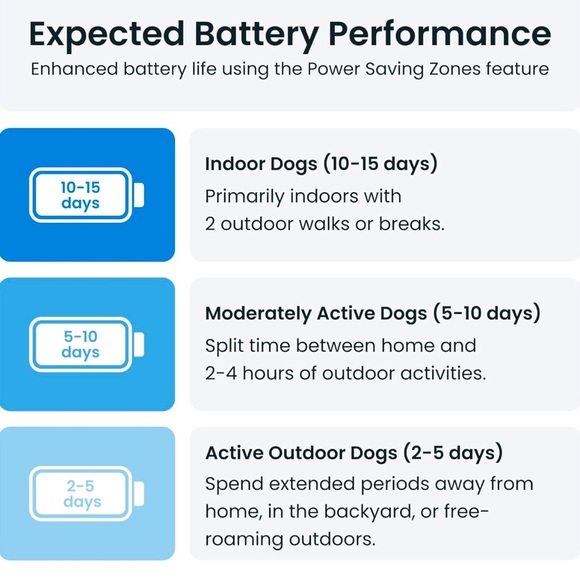 Expected Battery Performance
Enhanced battery life using the Power Saving Zones feature

10-15 days

Indoor Dogs (10-15 days)
Primarily indoors with 2 outdoor walks or breaks.

5-10 days

Moderately Active Dogs (5-10 days)
Split time between home and 2-4 hours of outdoor activities.

2-5 days

Active Outdoor Dogs (2-5 days)
Spend extended periods away from home, in the backyard, or free-roaming outdoors.